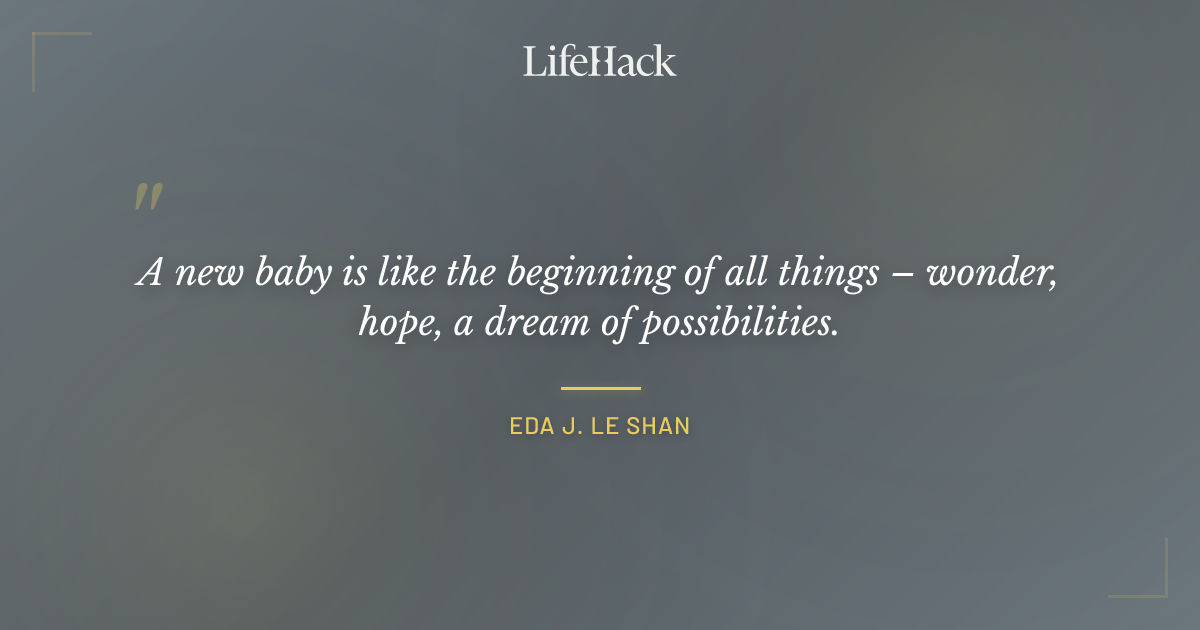 LifeHack

"

A new baby is like the beginning of all things – wonder, hope, a dream of possibilities.

EDA J. LE SHAN